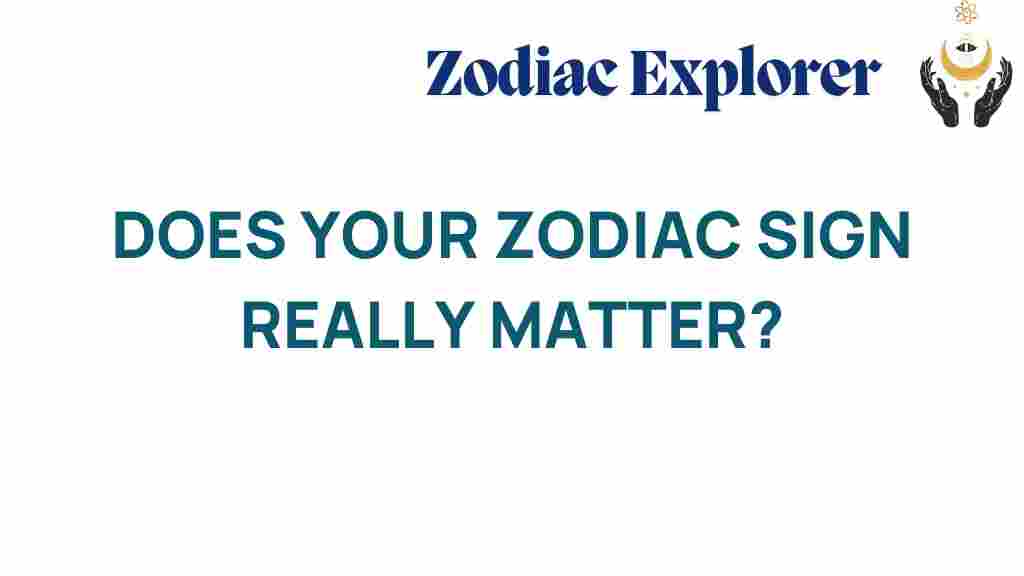 Zodiac Explorer

DOES YOUR ZODIAC SIGN REALLY MATTER?